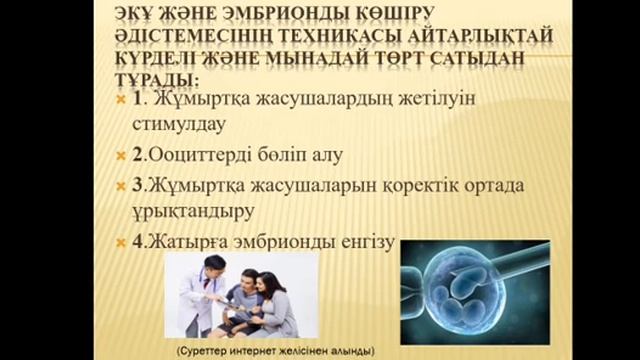 ЭКҰ ЖӘНЕ ЭМБРИОНДЫ КӨШІРУ ӘДІСТЕМЕСІНІҢ ТЕХНИКАСЫ АЙТАРЛЫҚТАЙ КҮРДЕЛІ ЖӘНЕ МЫНАДАЙ ТӨРТ САТЫДАН ТҰРАДЫ:

1. Жұмыртқа жасушалардың жетілуін стимулдау

2.Ооциттерді бөліп алу

3.Жұмыртқа жасушаларын қоректік ортада ұрықтандыру

4.Жатырға эмбрионды енгізу

(Суреттер интернет желісінен алынды)